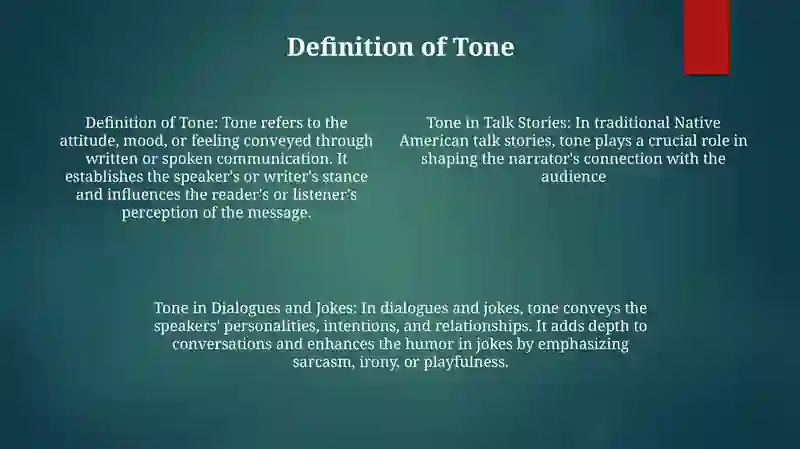 Definition of Tone

Definition of Tone: Tone refers to the attitude, mood, or feeling conveyed through written or spoken communication. It establishes the speaker's or writer's stance and influences the reader's or listener's perception of the message.

Tone in Talk Stories: In traditional Native American talk stories, tone plays a crucial role in shaping the narrator's connection with the audience

Tone in Dialogues and Jokes: In dialogues and jokes, tone conveys the speakers' personalities, intentions, and relationships. It adds depth to conversations and enhances the humor in jokes by emphasizing sarcasm, irony, or playfulness.